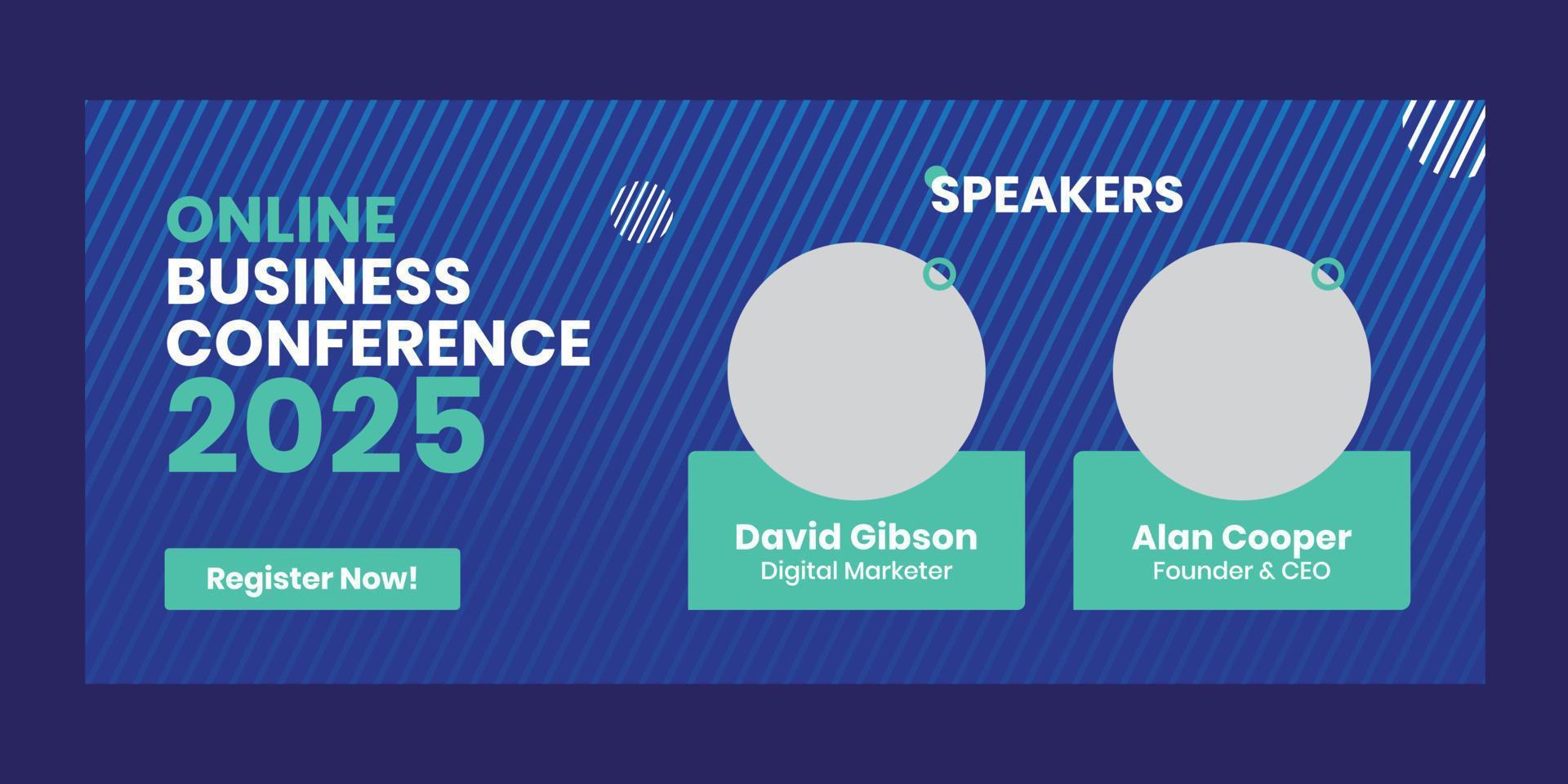 ONLINE
BUSINESS
CONFERENCE
2025

Register Now!

SPEAKERS

David Gibson
Digital Marketer

Alan Cooper
Founder & CEO